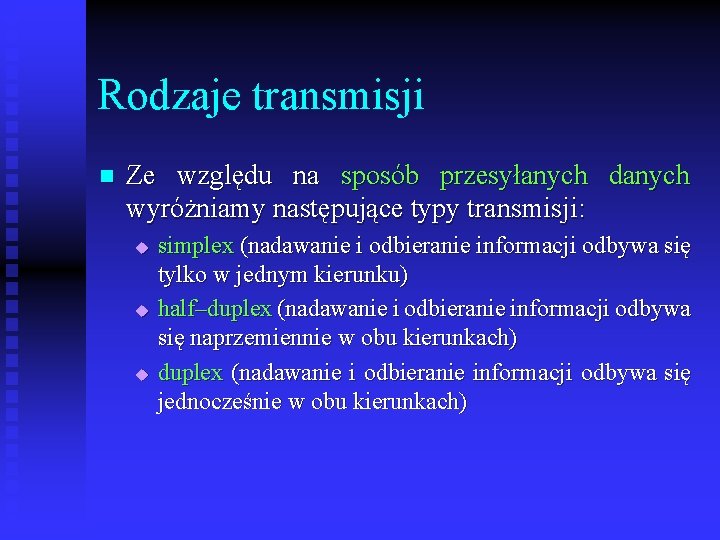 Rodzaje transmisji

Ze względu na sposób przesyłanych danych wyróżniamy następujące typy transmisji:

simplex (nadawanie i odbieranie informacji odbywa się tylko w jednym kierunku)

half–duplex (nadawanie i odbieranie informacji odbywa się naprzemiennie w obu kierunkach)

duplex (nadawanie i odbieranie informacji odbywa się jednocześnie w obu kierunkach)